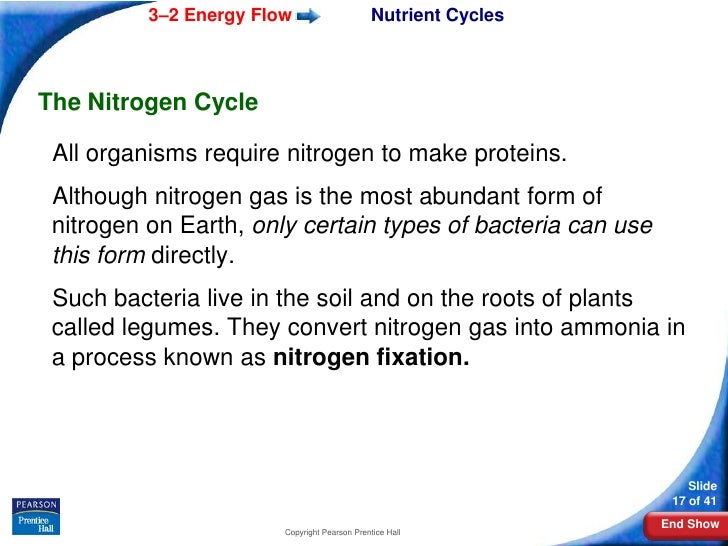 3–2 Energy Flow

Nutrient Cycles

The Nitrogen Cycle

All organisms require nitrogen to make proteins.

Although nitrogen gas is the most abundant form of nitrogen on Earth, only certain types of bacteria can use this form directly.

Such bacteria live in the soil and on the roots of plants called legumes. They convert nitrogen gas into ammonia in a process known as nitrogen fixation.

PEARSON
Prentice Hall

Copyright Pearson Prentice Hall

Slide
17 of 41

End Show